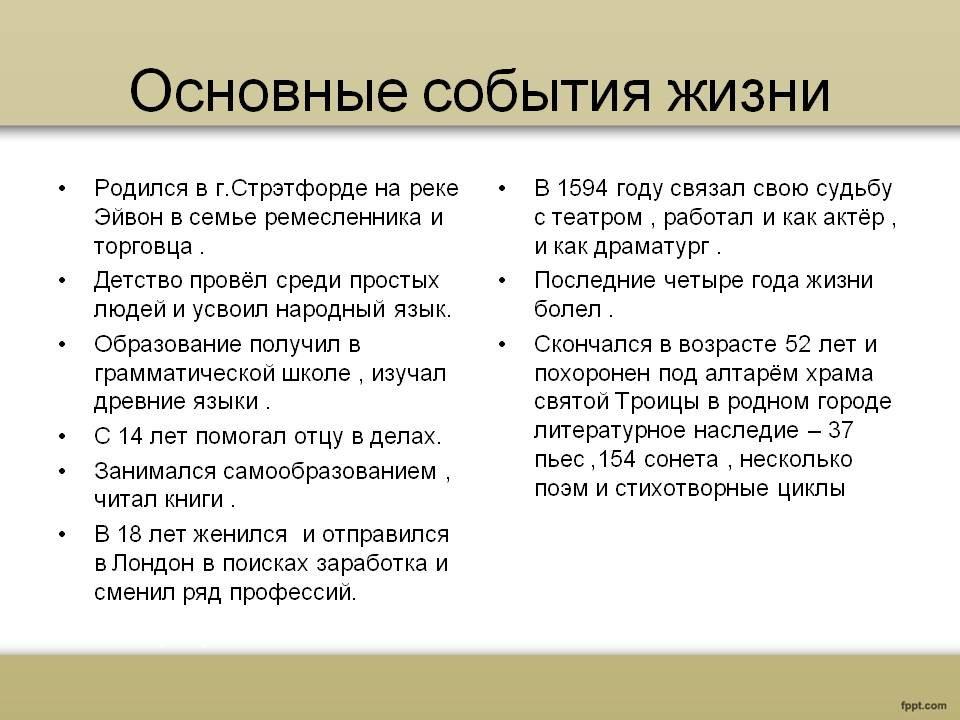 Основные события жизни

• Родился в г.Стрэтфорде на реке Эйвон в семье ремесленника и торговца .
• Детство провёл среди простых людей и усвоил народный язык.
• Образование получил в грамматической школе , изучал древние языки .
• С 14 лет помогал отцу в делах.
• Занимался самообразованием , читал книги .
• В 18 лет женился и отправился в Лондон в поисках заработка и сменил ряд профессий.

• В 1594 году связал свою судьбу с театром , работал и как актёр , и как драматург .
• Последние четыре года жизни болел .
• Скончался в возрасте 52 лет и похоронен под алтарём храма святой Троицы в родном городе литературное наследие – 37 пьес ,154 сонета , несколько поэм и стихотворные циклы

fppt.com